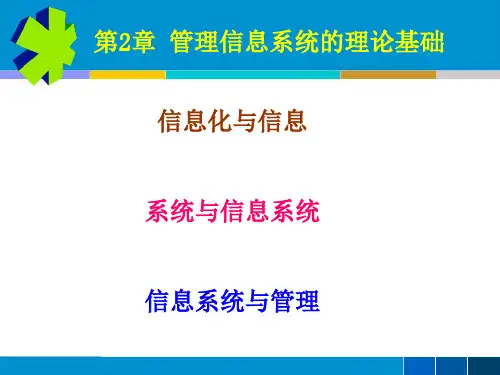 第2章 管理信息系统的理论基础

信息化与信息

系统与信息系统

信息系统与管理